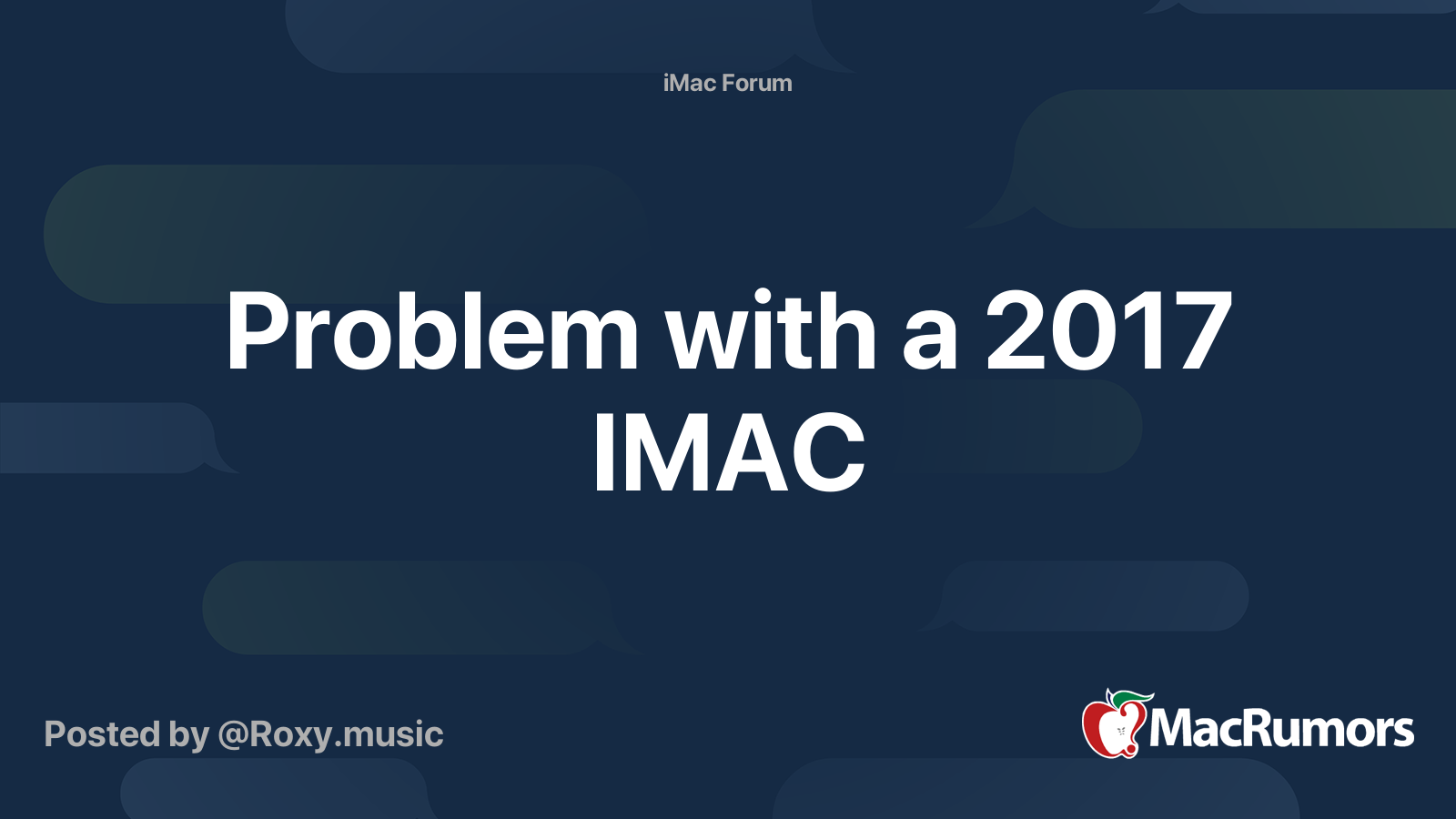 iMac Forum

Problem with a 2017 IMAC

Posted by @Roxy.music

MacRumors